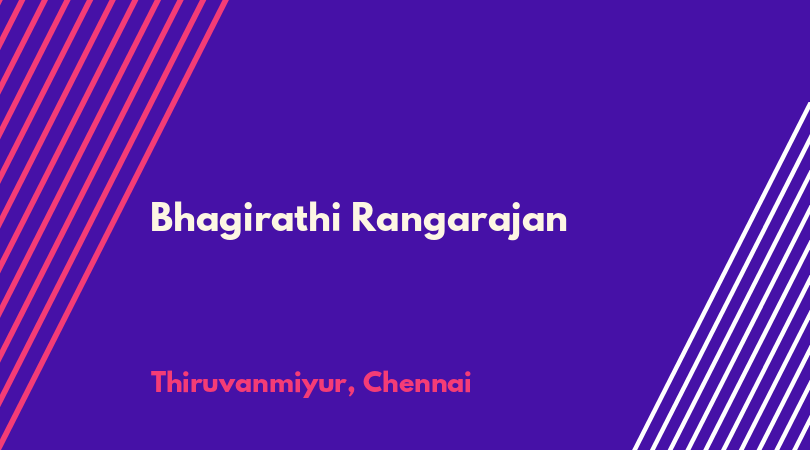 Bhagirathi Rangarajan

Thiruvanmiyur, Chennai